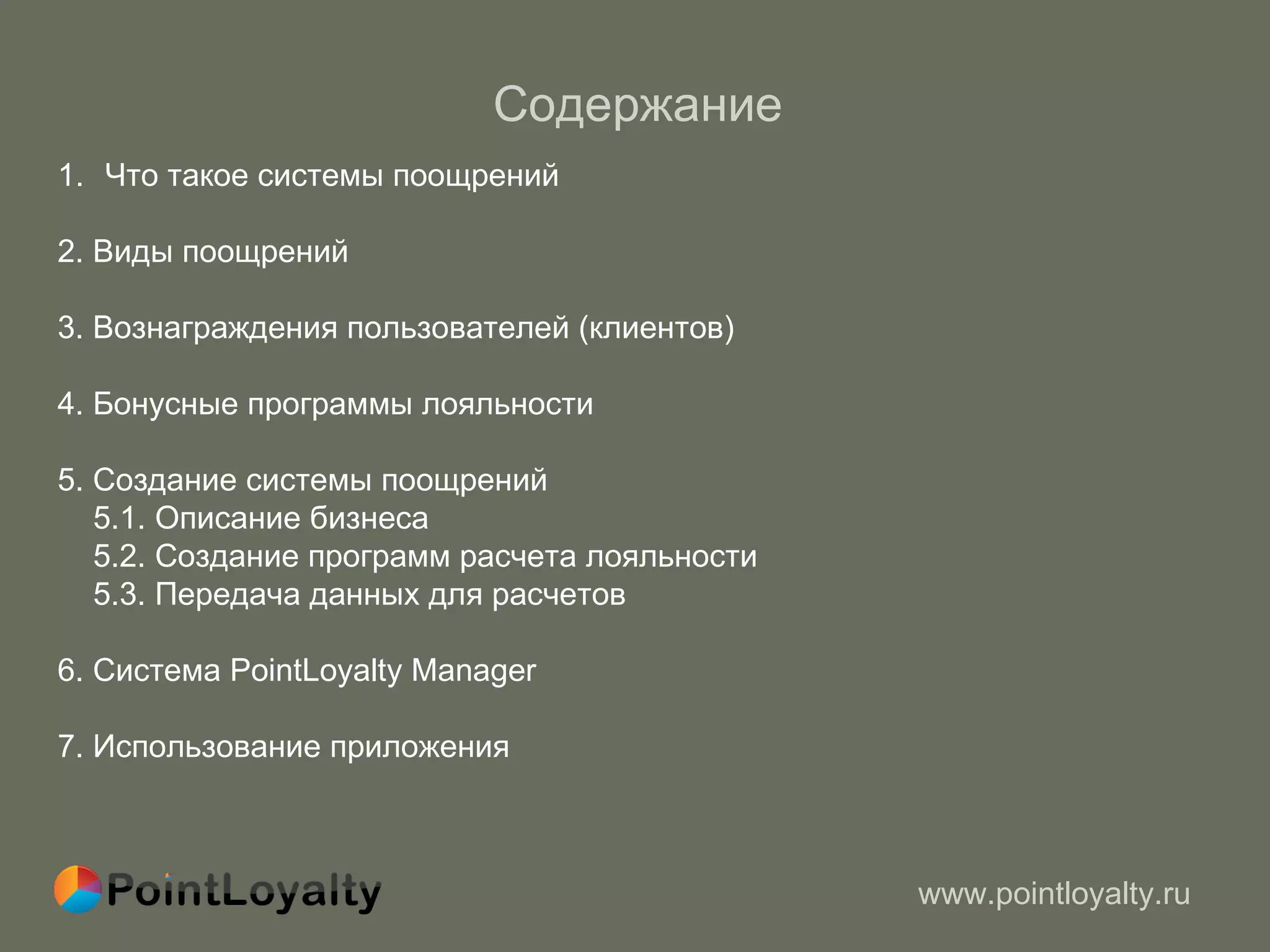 Содержание

1. Что такое системы поощрений

2. Виды поощрений

3. Вознаграждения пользователей (клиентов)

4. Бонусные программы лояльности

5. Создание системы поощрений
5.1. Описание бизнеса
5.2. Создание программ расчета лояльности
5.3. Передача данных для расчетов

6. Система PointLoyalty Manager

7. Использование приложения

PointLoyalty

www.pointloyalty.ru